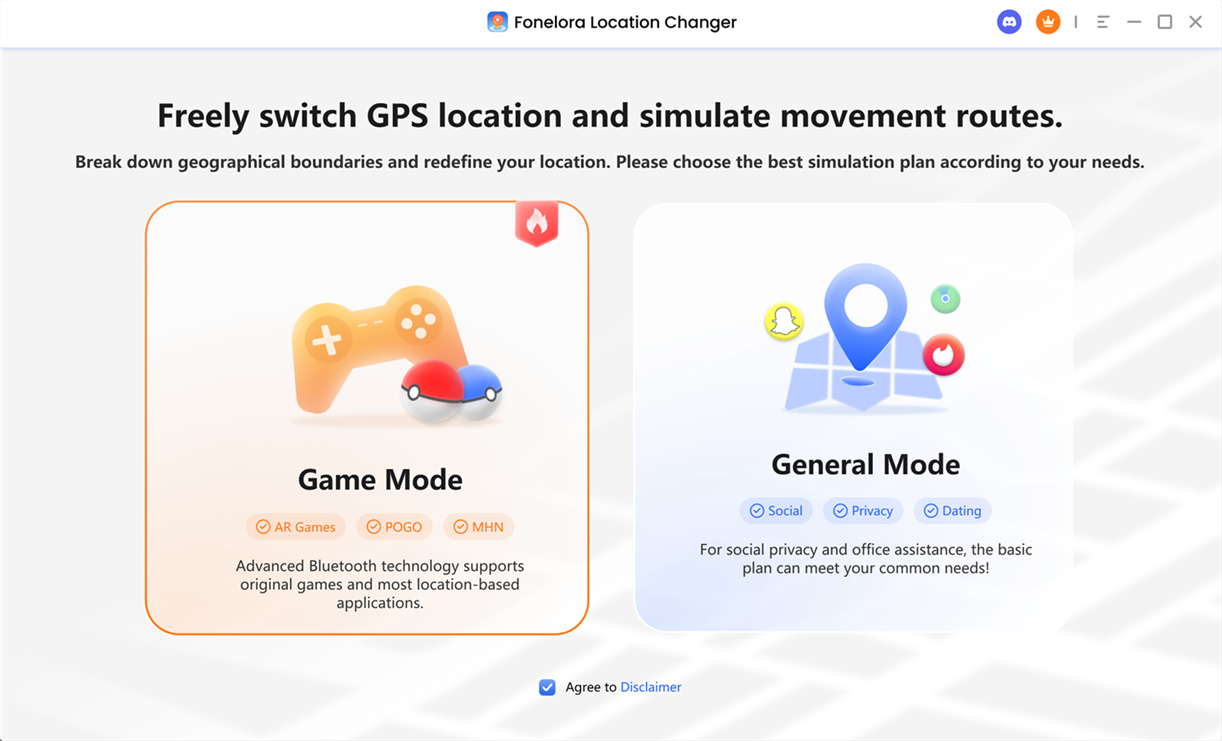 Fonelora Location Changer

Freely switch GPS location and simulate movement routes.

Break down geographical boundaries and redefine your location. Please choose the best simulation plan according to your needs.

Game Mode

AR Games POGO MHN

Advanced Bluetooth technology supports original games and most location-based applications.

General Mode

Social Privacy Dating

For social privacy and office assistance, the basic plan can meet your common needs!

Agree to Disclaimer